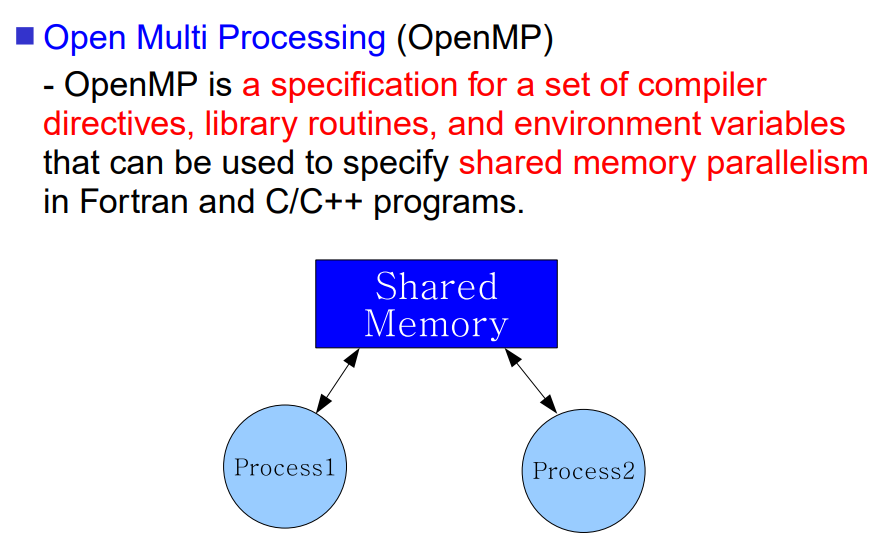 ■ Open Multi Processing (OpenMP)

- OpenMP is a specification for a set of compiler directives, library routines, and environment variables that can be used to specify shared memory parallelism in Fortran and C/C++ programs.

Shared Memory

Process1

Process2